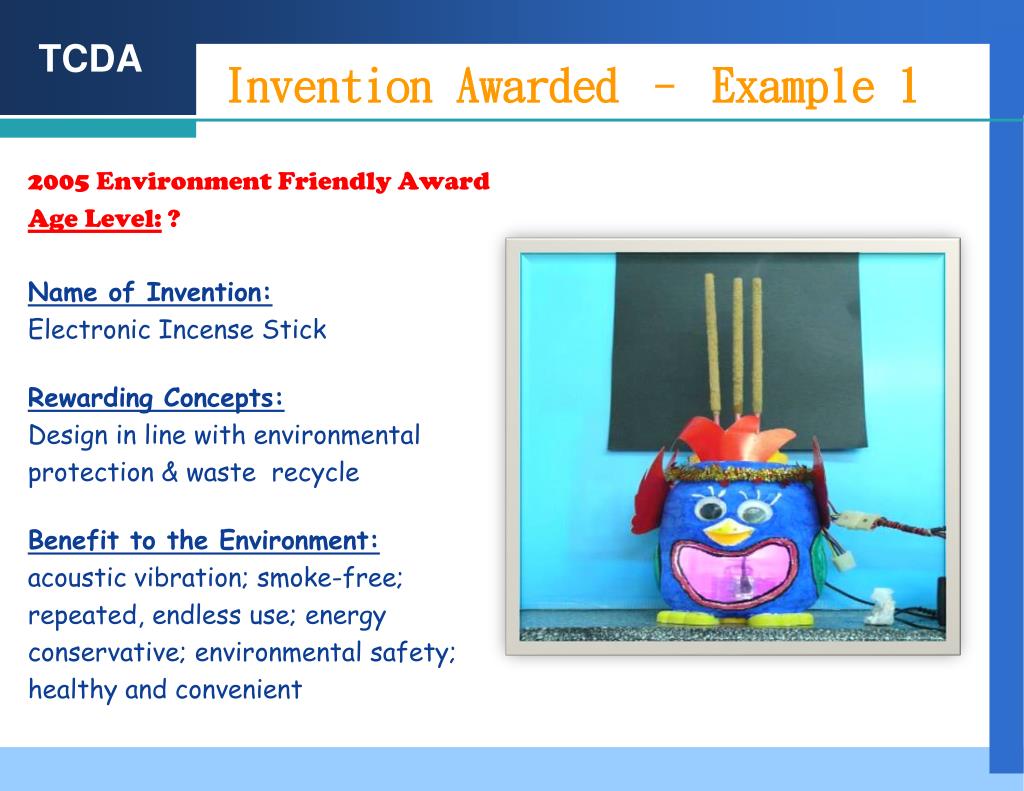 TCDA

Invention Awarded – Example 1

2005 Environment Friendly Award
Age Level: ?

Name of Invention:
Electronic Incense Stick

Rewarding Concepts:
Design in line with environmental protection & waste recycle

Benefit to the Environment:
acoustic vibration; smoke-free; repeated, endless use; energy conservative; environmental safety; healthy and convenient